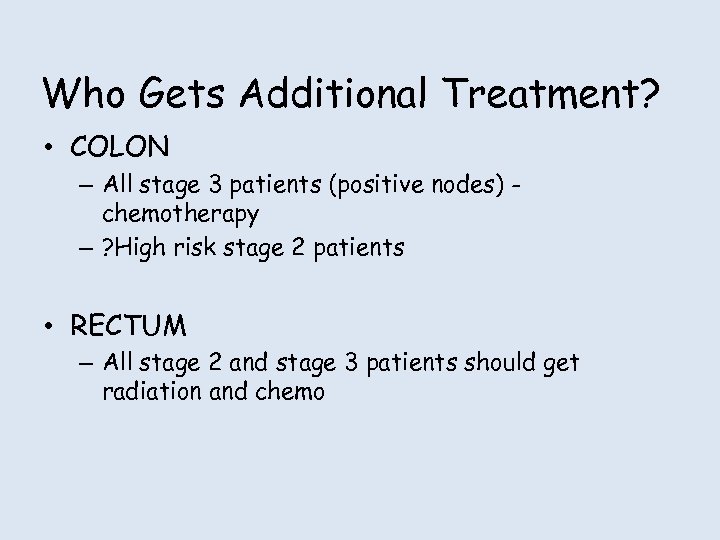 Who Gets Additional Treatment?

• COLON
– All stage 3 patients (positive nodes) - chemotherapy
– ?High risk stage 2 patients

• RECTUM
– All stage 2 and stage 3 patients should get radiation and chemo